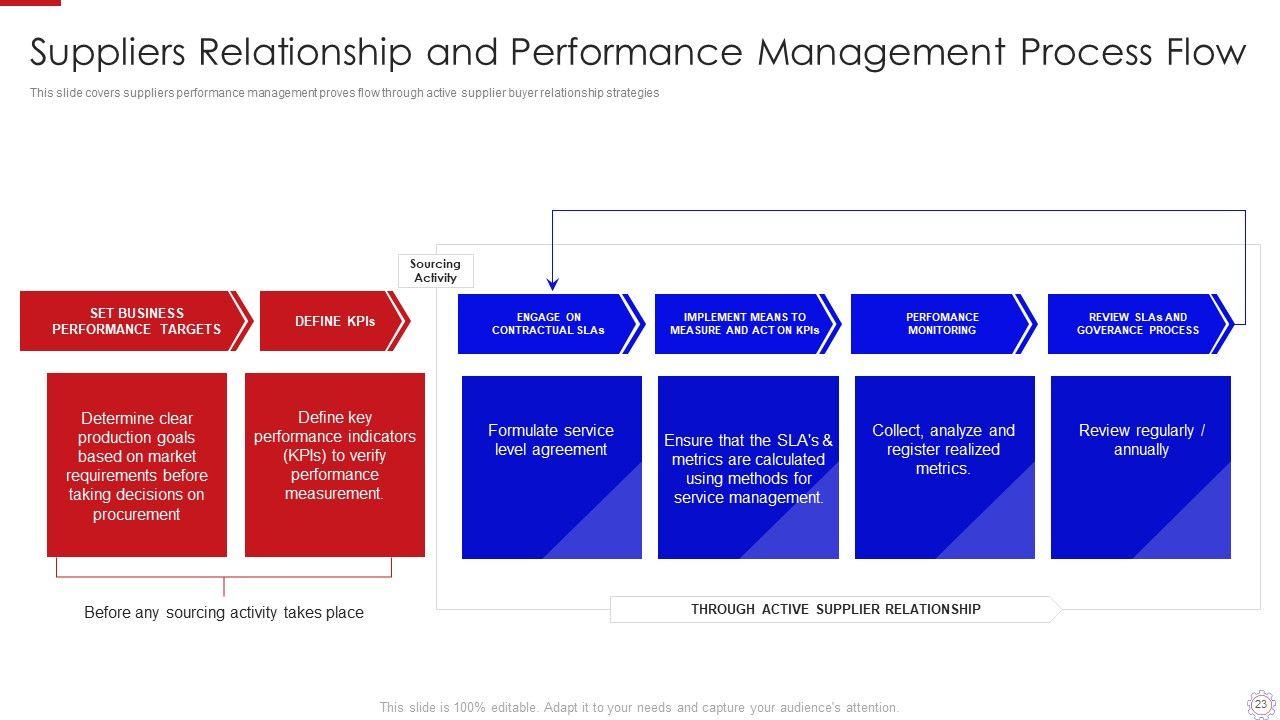 Suppliers Relationship and Performance Management Process Flow

This slide covers suppliers performance management proves flow through active supplier buyer relationship strategies

Sourcing Activity

SET BUSINESS PERFORMANCE TARGETS

DEFINE KPIs

ENGAGE ON CONTRACTUAL SLAs

IMPLEMENT MEANS TO MEASURE AND ACT ON KPIs

PERFOMANCE MONITORING

REVIEW SLAs AND GOVERANCE PROCESS

Determine clear production goals based on market requirements before taking decisions on procurement

Define key performance indicators (KPIs) to verify performance measurement.

Formulate service level agreement

Ensure that the SLA's & metrics are calculated using methods for service management.

Collect, analyze and register realized metrics.

Review regularly / annually

Before any sourcing activity takes place

THROUGH ACTIVE SUPPLIER RELATIONSHIP

This slide is 100% editable. Adapt it to your needs and capture your audience's attention.

23